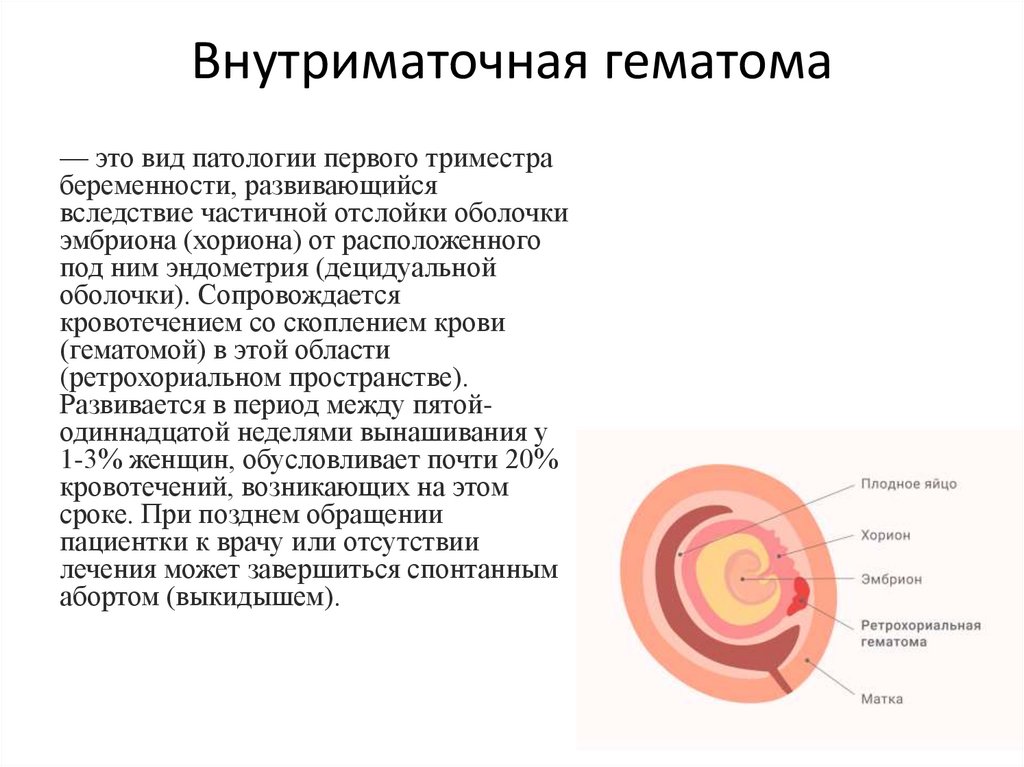 Внутриматочная гематома

— это вид патологии первого триместра беременности, развивающийся вследствие частичной отслойки оболочки эмбриона (хориона) от расположенного под ним эндометрия (децидуальной оболочки). Сопровождается кровотечением со скоплением крови (гематомой) в этой области (ретрохориальном пространстве). Развивается в период между пятой-одиннадцатой неделями вынашивания у 1-3% женщин, обусловливает почти 20% кровотечений, возникающих на этом сроке. При позднем обращении пациентки к врачу или отсутствии лечения может завершиться спонтанным абортом (выкидышем).

Плодное яйцо
Хорион
Эмбрион
Ретрохориальная гематома
Матка